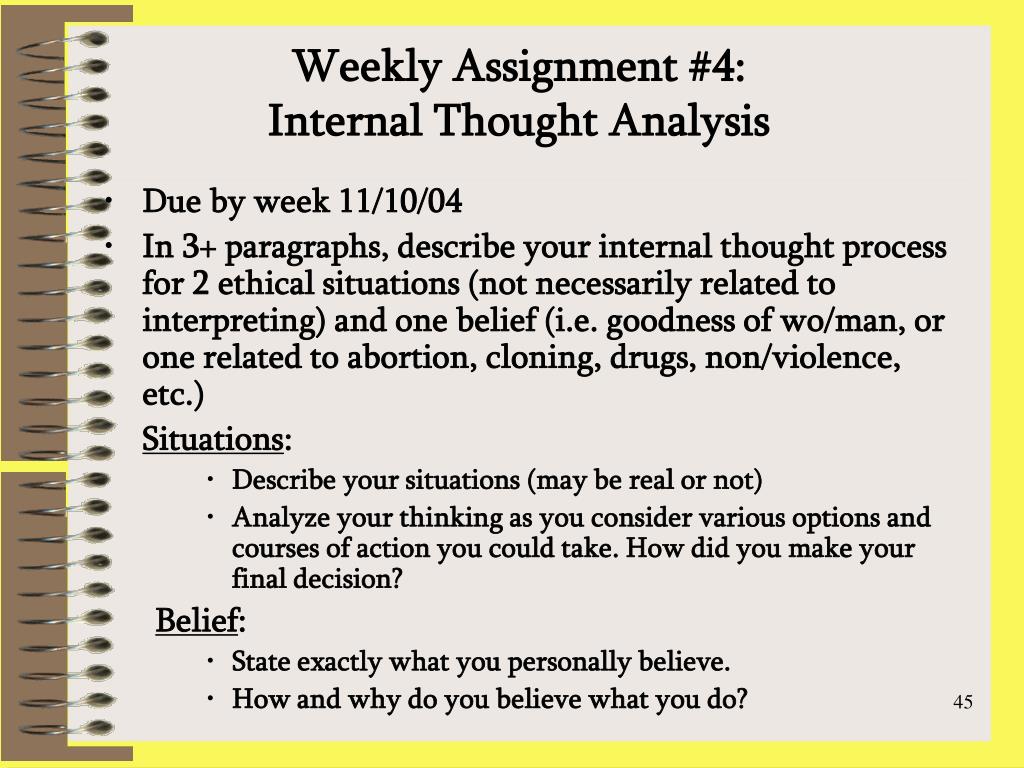 Weekly Assignment #4:
Internal Thought Analysis

• Due by week 11/10/04
• In 3+ paragraphs, describe your internal thought process for 2 ethical situations (not necessarily related to interpreting) and one belief (i.e. goodness of wo/man, or one related to abortion, cloning, drugs, non/violence, etc.)

Situations:
• Describe your situations (may be real or not)
• Analyze your thinking as you consider various options and courses of action you could take. How did you make your final decision?

Belief:
• State exactly what you personally believe.
• How and why do you believe what you do?

45